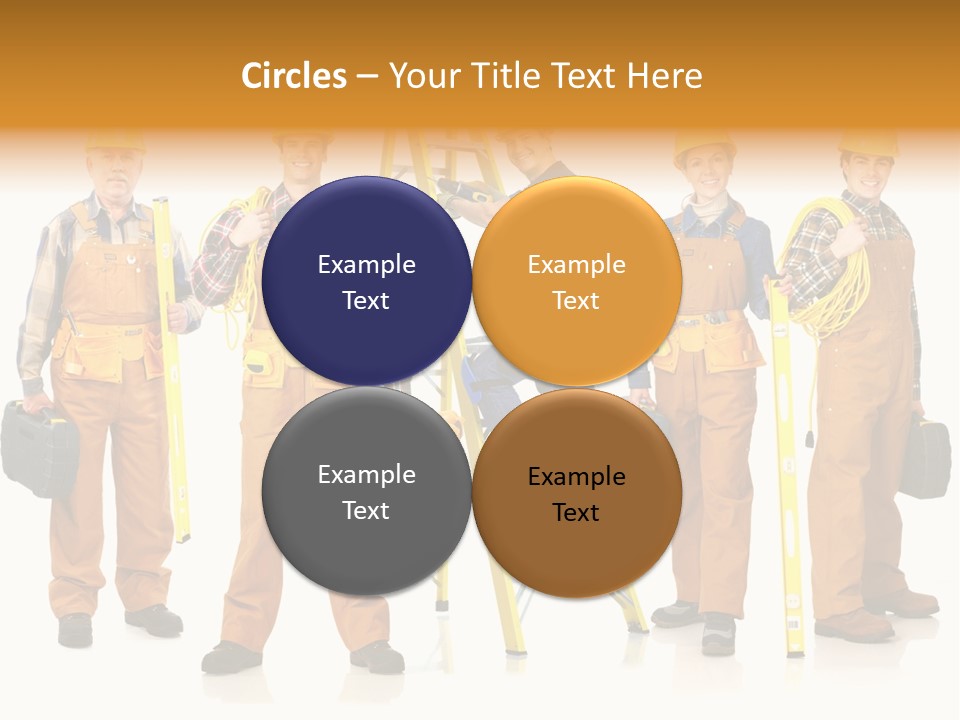 Circles – Your Title Text Here

Example Text

Example Text

Example Text

Example Text